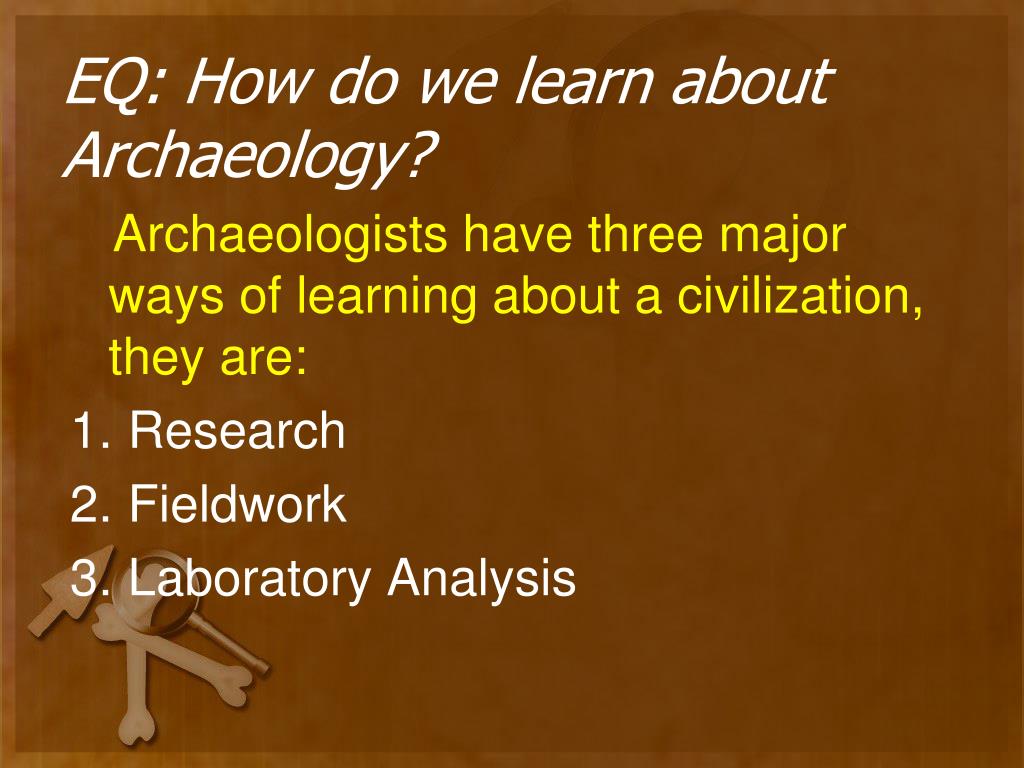 EQ: How do we learn about Archaeology?

Archaeologists have three major ways of learning about a civilization, they are:

1. Research
2. Fieldwork
3. Laboratory Analysis